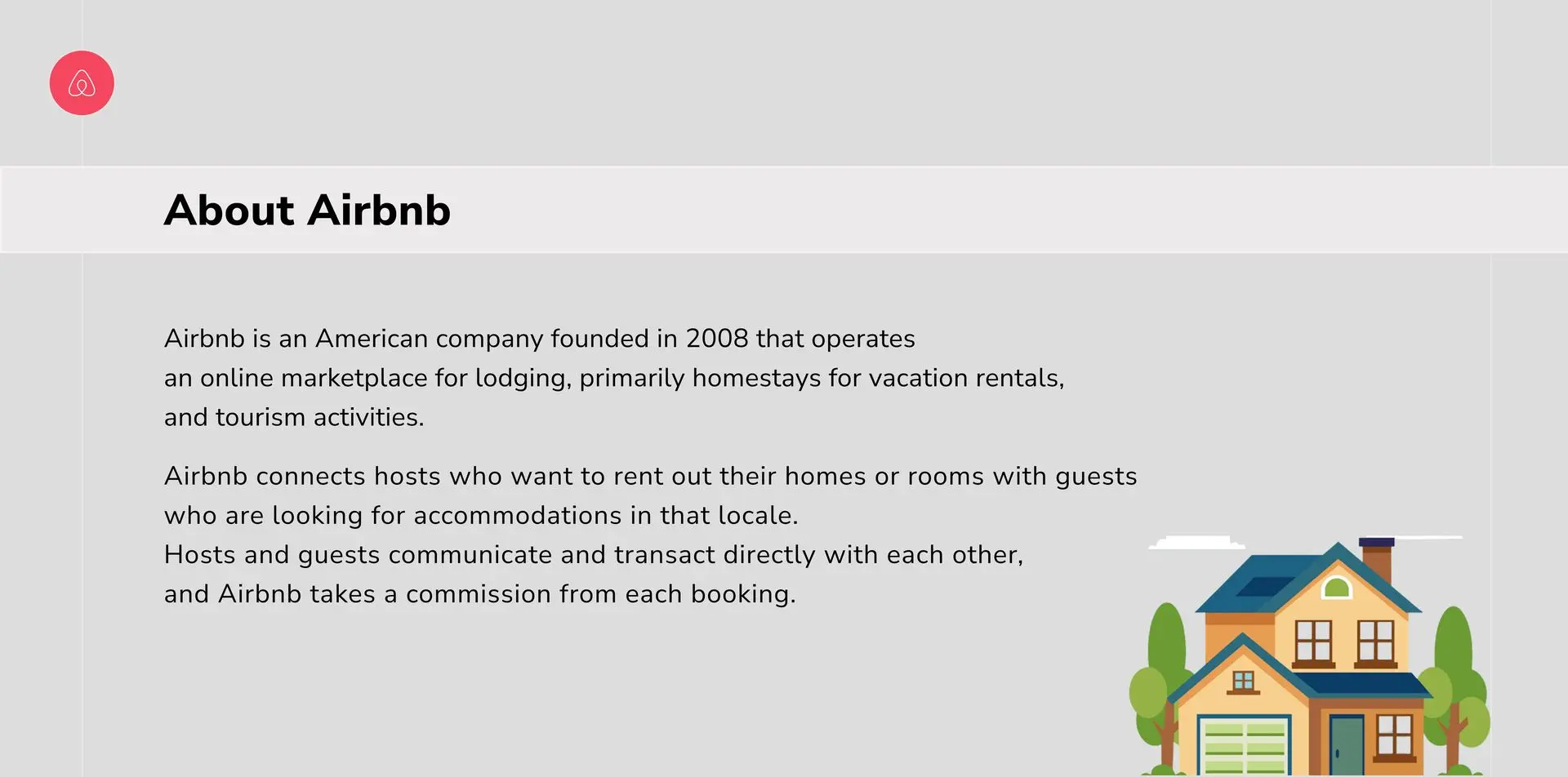 About Airbnb

Airbnb is an American company founded in 2008 that operates an online marketplace for lodging, primarily homestays for vacation rentals, and tourism activities.

Airbnb connects hosts who want to rent out their homes or rooms with guests who are looking for accommodations in that locale.
Hosts and guests communicate and transact directly with each other, and Airbnb takes a commission from each booking.